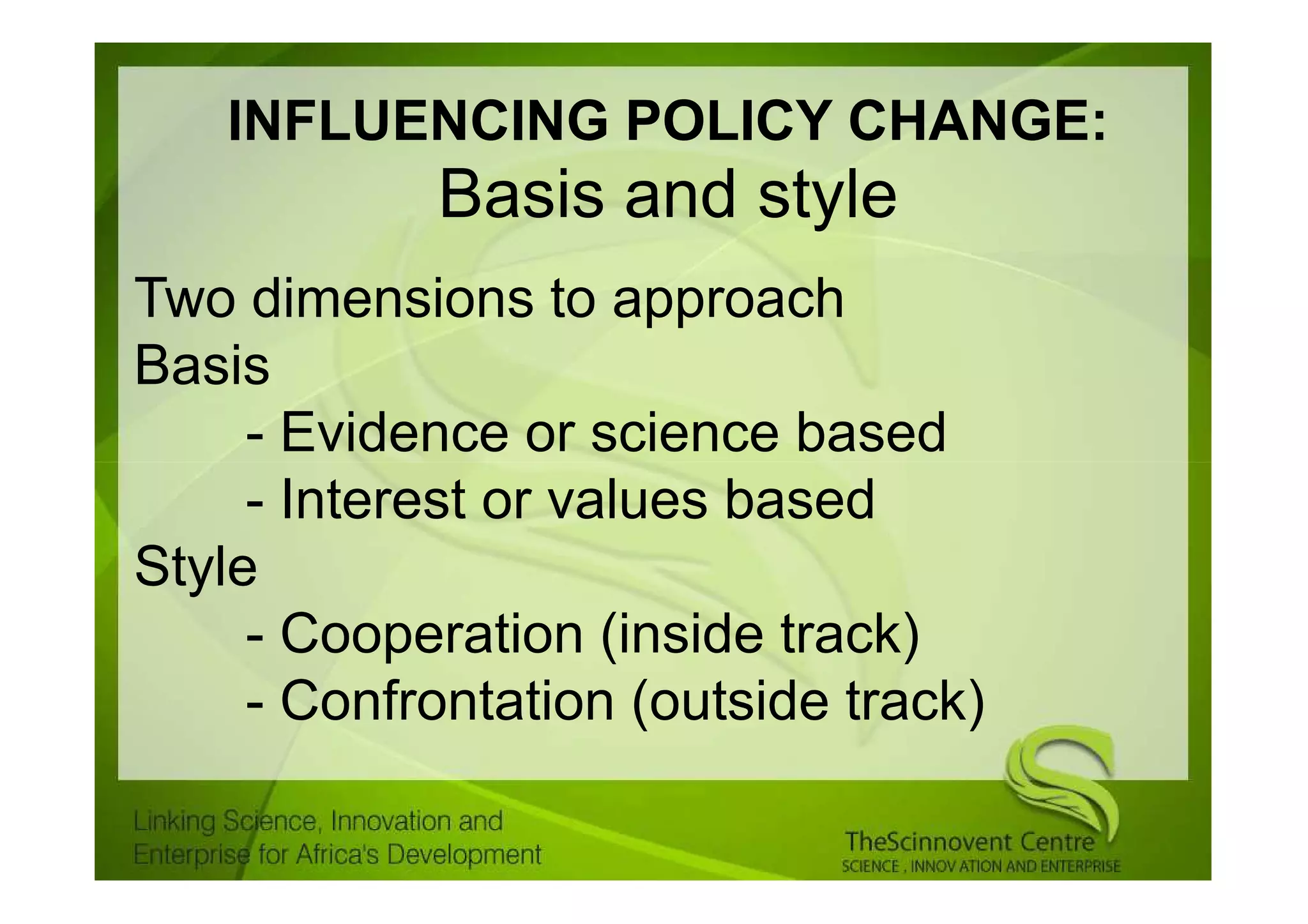 INFLUENCING POLICY CHANGE:
Basis and style

Two dimensions to approach
Basis
- Evidence or science based
- Interest or values based
Style
- Cooperation (inside track)
- Confrontation (outside track)

Linking Science, Innovation and Enterprise for Africa's Development

TheScinnovent Centre
SCIENCE , INNOV ATION AND ENTERPRISE